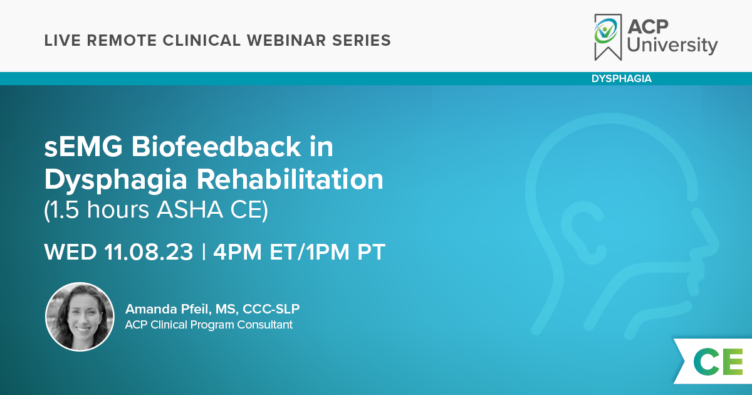 LIVE REMOTE CLINICAL WEBINAR SERIES

ACP University

DYSPHAGIA

sEMG Biofeedback in Dysphagia Rehabilitation
(1.5 hours ASHA CE)

WED 11.08.23 | 4PM ET/1PM PT

Amanda Pfeil, MS, CCC-SLP
ACP Clinical Program Consultant

CE